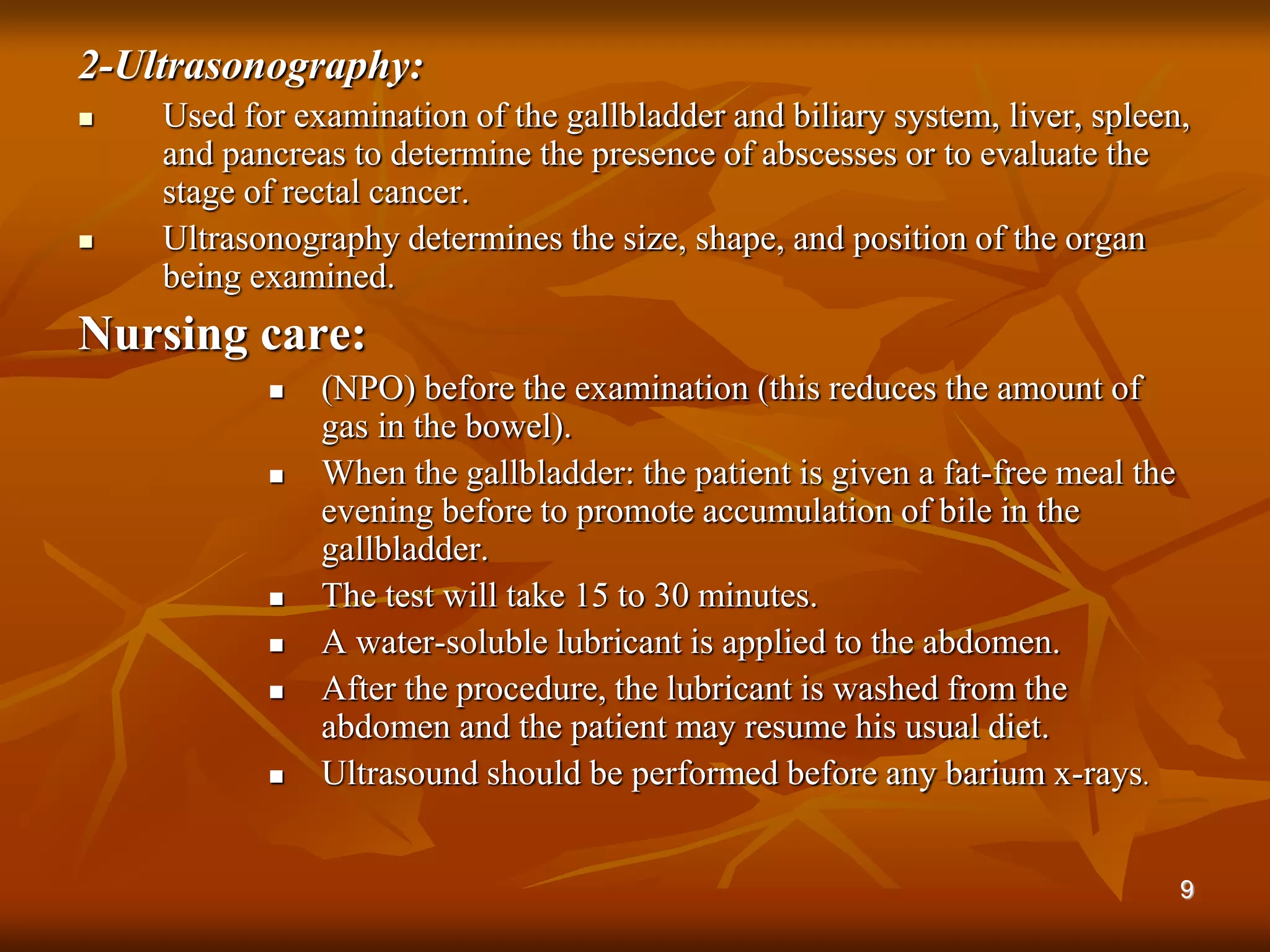 2-Ultrasonography:

- Used for examination of the gallbladder and biliary system, liver, spleen, and pancreas to determine the presence of abscesses or to evaluate the stage of rectal cancer.
- Ultrasonography determines the size, shape, and position of the organ being examined.

Nursing care:

- (NPO) before the examination (this reduces the amount of gas in the bowel).
- When the gallbladder: the patient is given a fat-free meal the evening before to promote accumulation of bile in the gallbladder.
- The test will take 15 to 30 minutes.
- A water-soluble lubricant is applied to the abdomen.
- After the procedure, the lubricant is washed from the abdomen and the patient may resume his usual diet.
- Ultrasound should be performed before any barium x-rays.

9